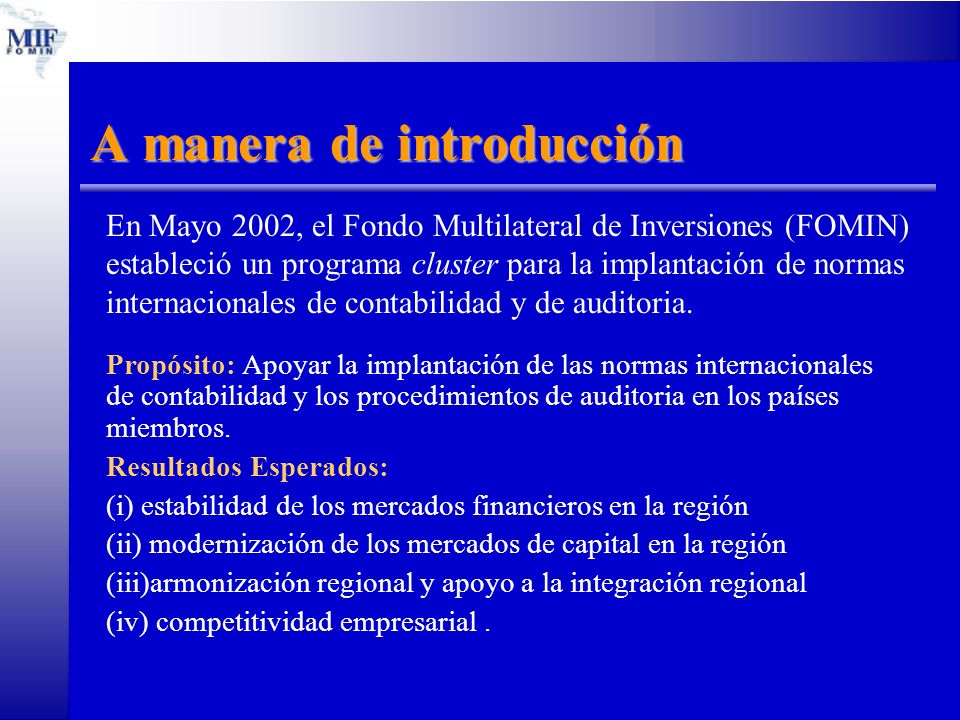 MIF
FOMIN

A manera de introducción

En Mayo 2002, el Fondo Multilateral de Inversiones (FOMIN) estableció un programa cluster para la implantación de normas internacionales de contabilidad y de auditoria.

Propósito: Apoyar la implantación de las normas internacionales de contabilidad y los procedimientos de auditoria en los países miembros.

Resultados Esperados:

(i) estabilidad de los mercados financieros en la región

(ii) modernización de los mercados de capital en la región

(iii)armonización regional y apoyo a la integración regional

(iv) competitividad empresarial .